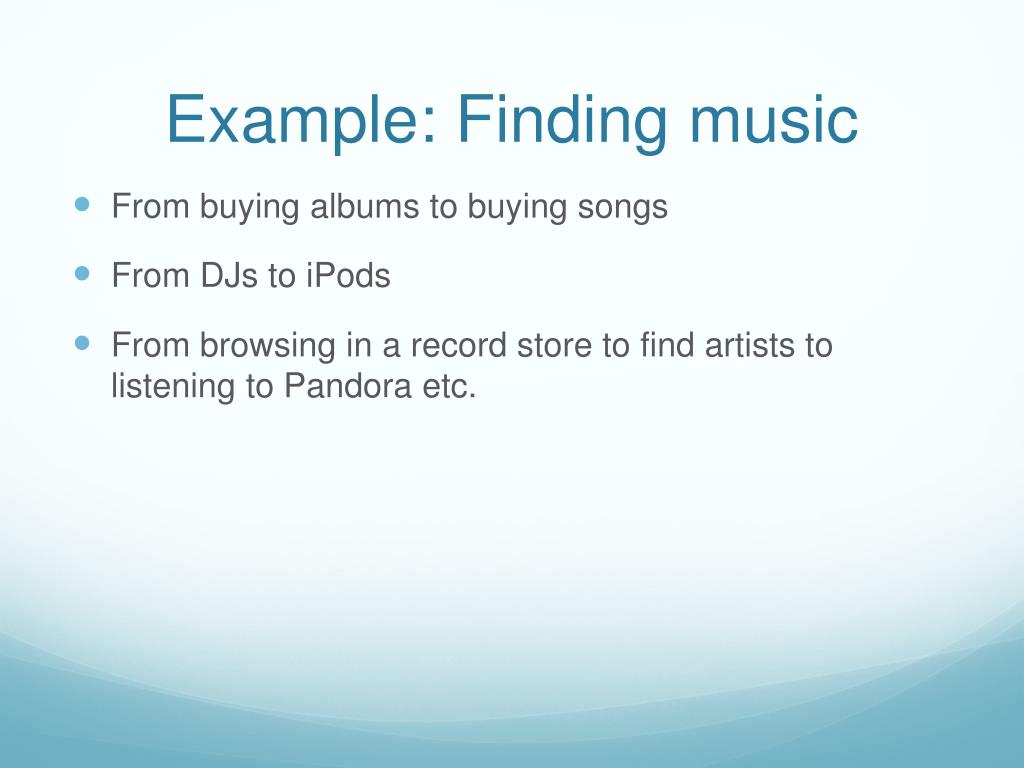 Example: Finding music

- From buying albums to buying songs
- From DJs to iPods
- From browsing in a record store to find artists to listening to Pandora etc.